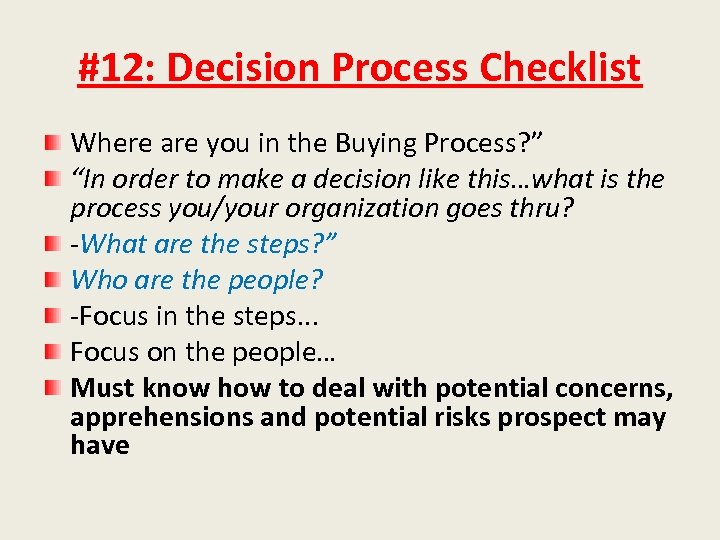 #12: Decision Process Checklist

Where are you in the Buying Process?”

“In order to make a decision like this…what is the process you/your organization goes thru?

-What are the steps?”

Who are the people?

-Focus in the steps...

Focus on the people…

Must know how to deal with potential concerns, apprehensions and potential risks prospect may have